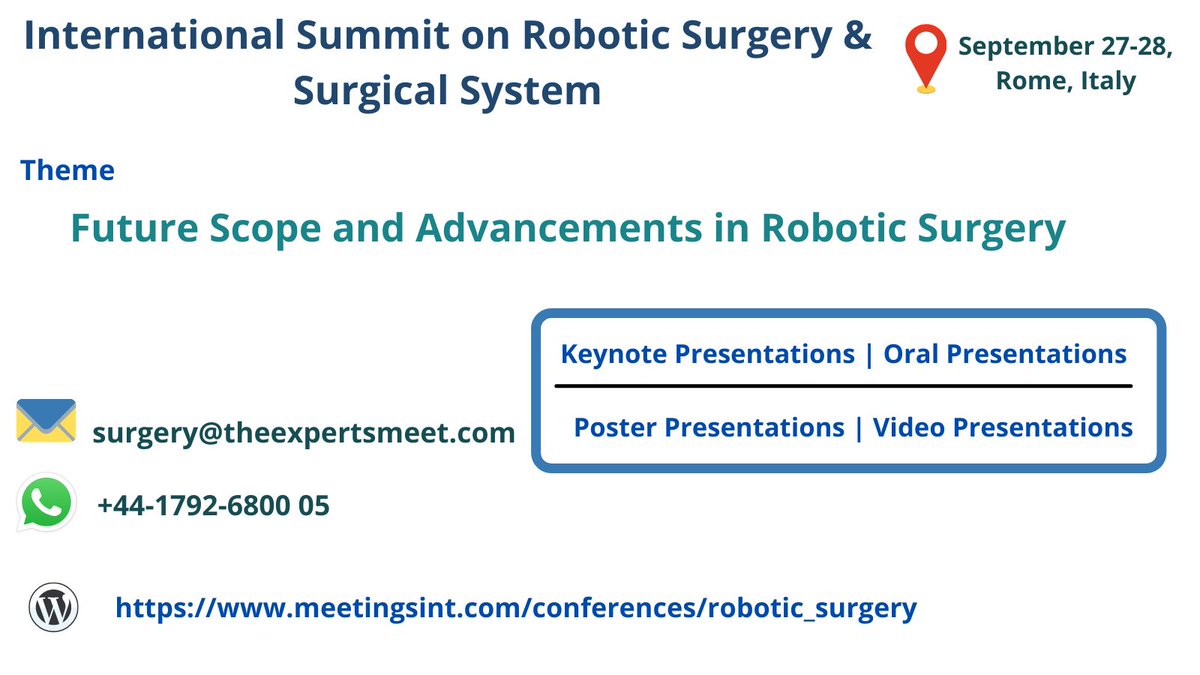 International Summit on Robotic Surgery & Surgical System

September 27-28, Rome, Italy

Theme

Future Scope and Advancements in Robotic Surgery

Keynote Presentations | Oral Presentations

Poster Presentations | Video Presentations

surgery@theexpertsmeet.com

+44-1792-6800 05

https://www.meetingsint.com/conferences/robotic_surgery